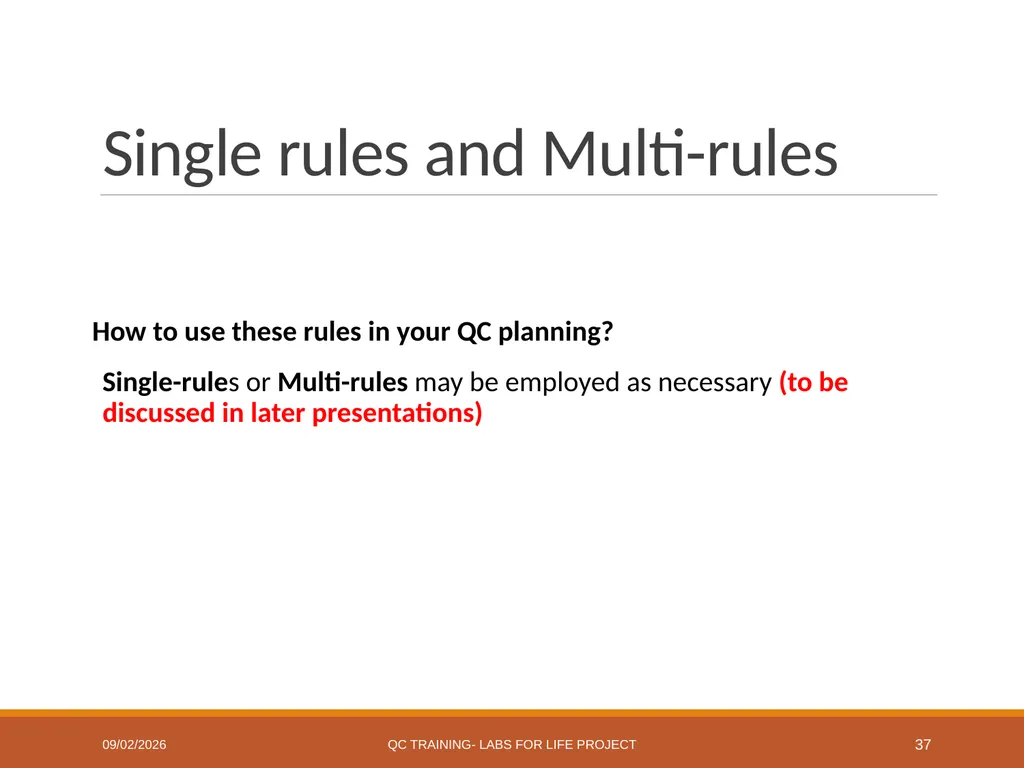 Single rules and Multi-rules

How to use these rules in your QC planning?

Single-rules or Multi-rules may be employed as necessary (to be discussed in later presentations)

09/02/2026

QC TRAINING- LABS FOR LIFE PROJECT

37